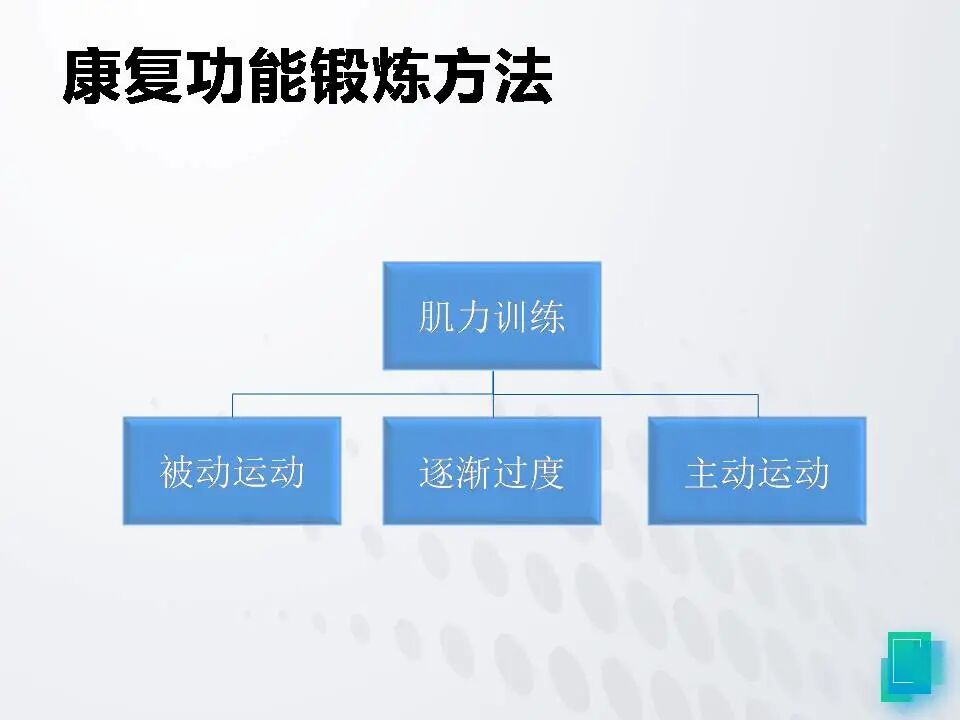 康复功能锻炼方法

肌力训练

被动运动

逐渐过度

主动运动